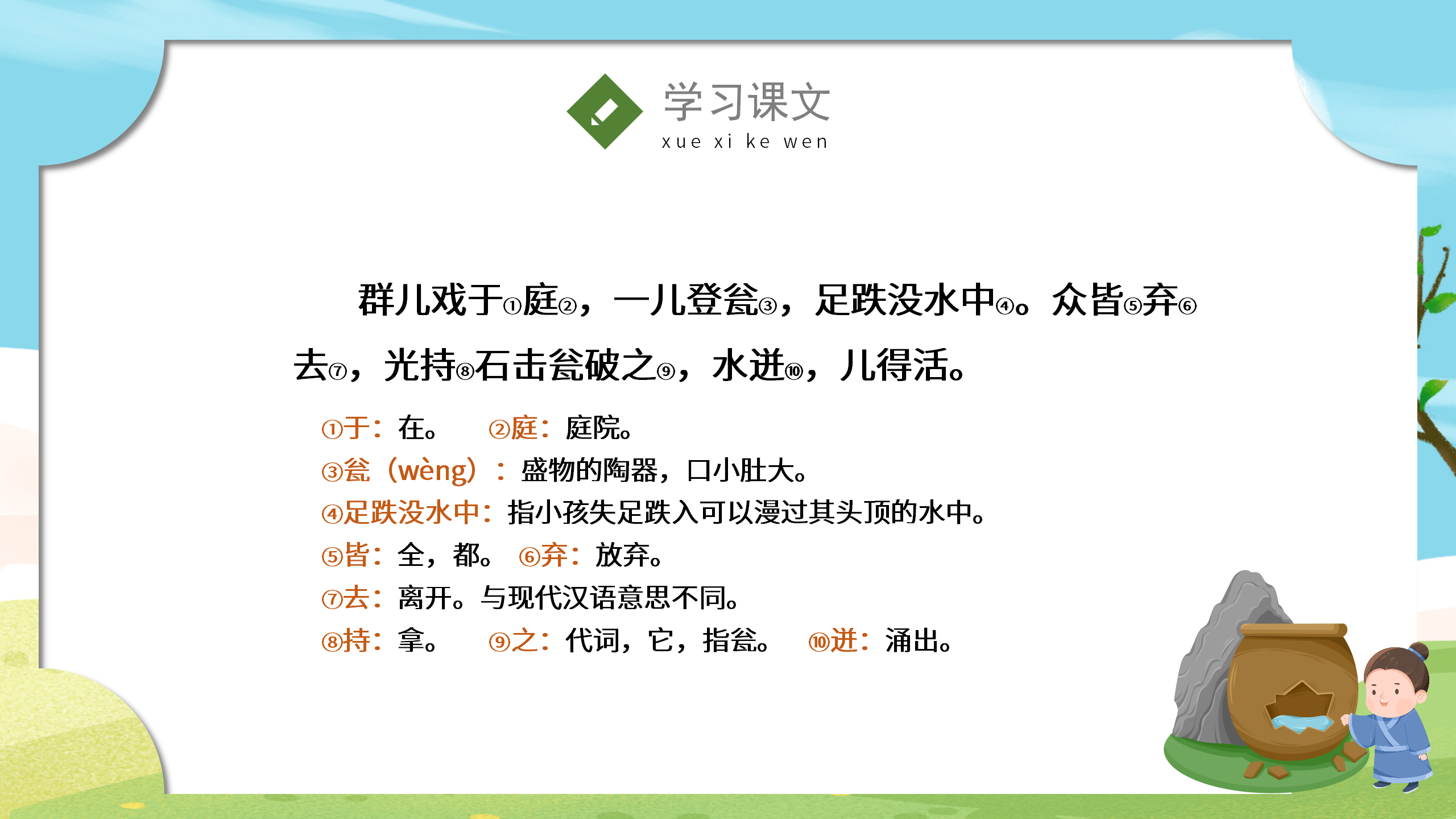 学习课文
xue xi ke wen

群儿戏于①庭②，一儿登瓮③，足跌没水中④。众皆⑤弃⑥去⑦，光持⑧石击瓮破之⑨，水迸⑩，儿得活。

①于：在。 ②庭：庭院。
③瓮（wèng）：盛物的陶器，口小肚大。
④足跌没水中：指小孩失足跌入可以漫过其头顶的水中。
⑤皆：全，都。 ⑥弃：放弃。
⑦去：离开。与现代汉语意思不同。
⑧持：拿。 ⑨之：代词，它，指瓮。 ⑩迸：涌出。